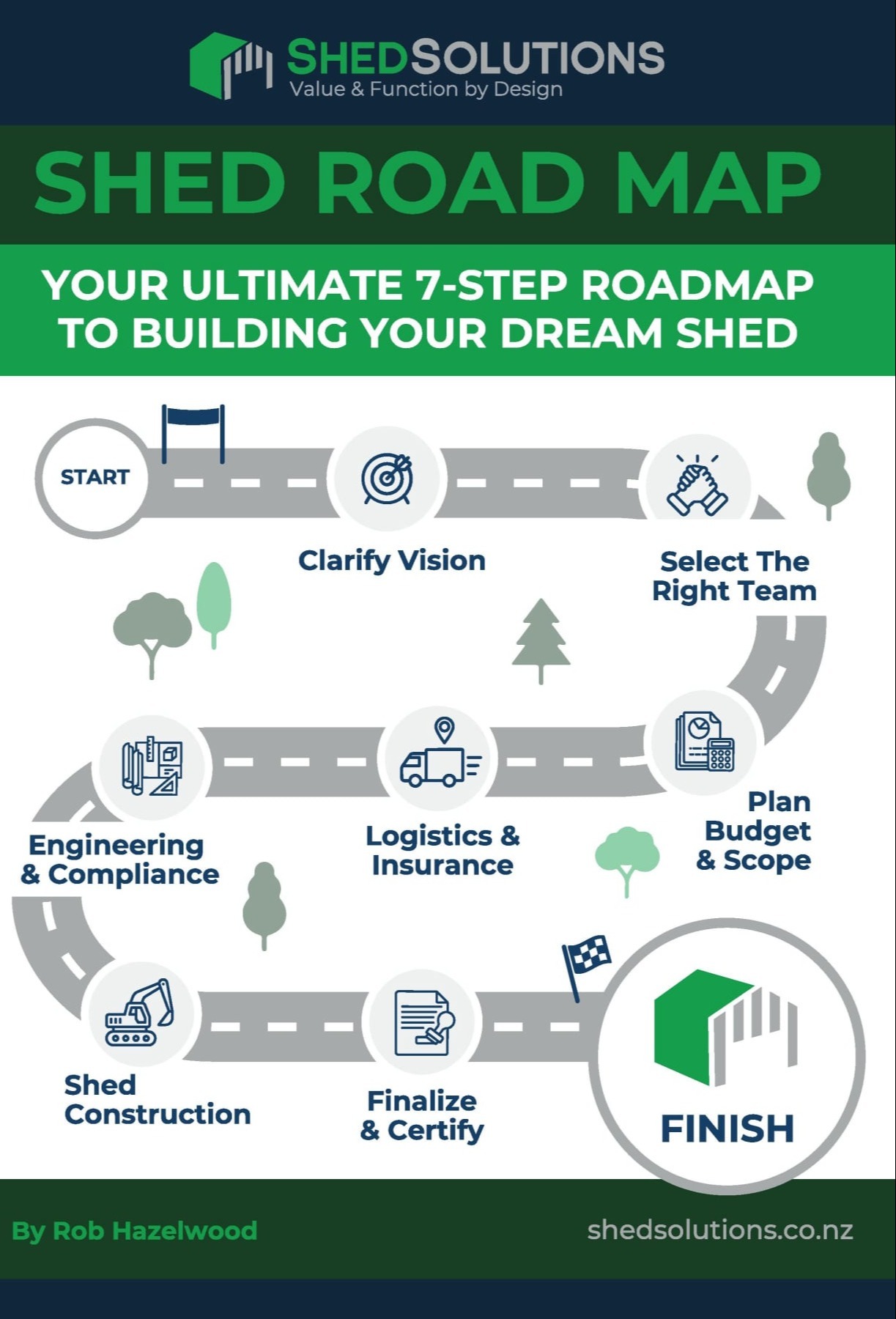 SHEDSOLUTIONS
Value & Function by Design

SHED ROAD MAP

YOUR ULTIMATE 7-STEP ROADMAP TO BUILDING YOUR DREAM SHED

START

Clarify Vision

Select The Right Team

Plan Budget & Scope

Logistics & Insurance

Engineering & Compliance

Shed Construction

Finalize & Certify

FINISH

By Rob Hazelwood

shedsolutions.co.nz